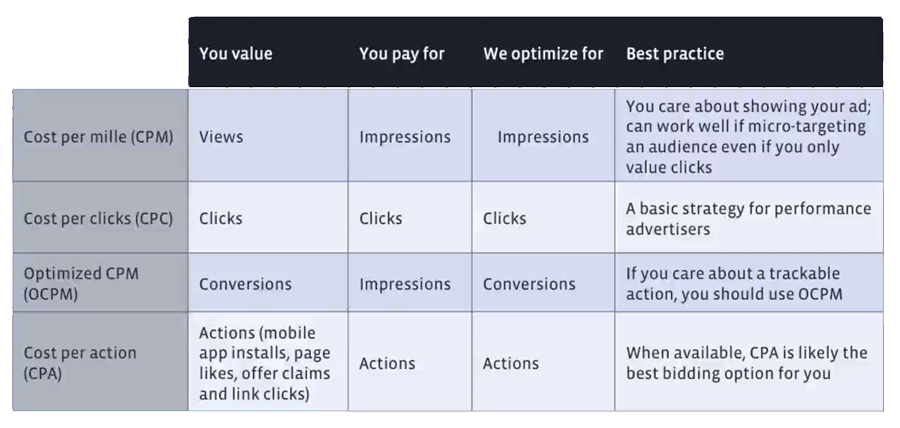 |  | You value | You pay for | We optimize for | Best practice |
|---|---|---|---|---|
| Cost per mille (CPM) | Views | Impressions | Impressions | You care about showing your ad; can work well if micro-targeting an audience even if you only value clicks |
| Cost per clicks (CPC) | Clicks | Clicks | Clicks | A basic strategy for performance advertisers |
| Optimized CPM (OCPM) | Conversions | Impressions | Conversions | If you care about a trackable action, you should use OCPM |
| Cost per action (CPA) | Actions (mobile app installs, page likes, offer claims and link clicks) | Actions | Actions | When available, CPA is likely the best bidding option for you |